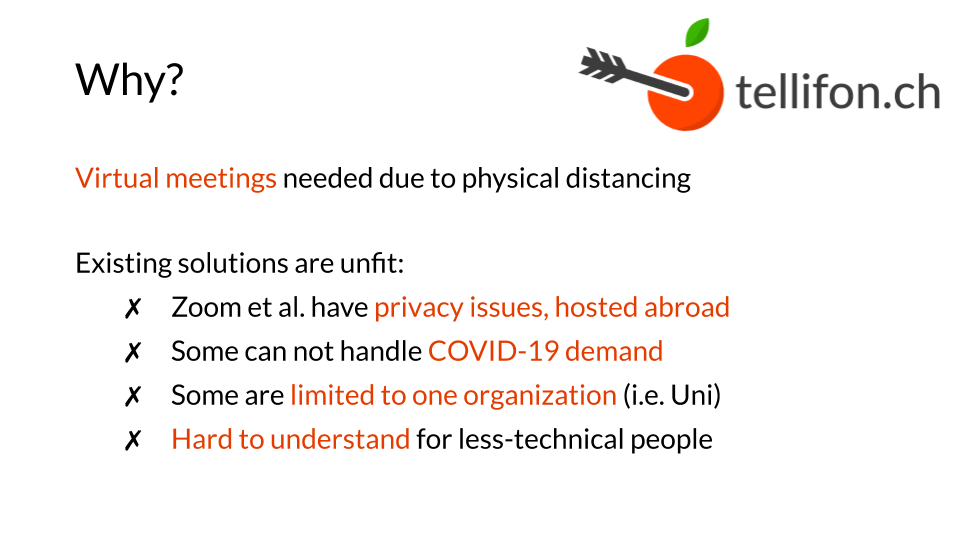 Why?

tellifon.ch

Virtual meetings needed due to physical distancing

Existing solutions are unfit:
✗ Zoom et al. have privacy issues, hosted abroad
✗ Some can not handle COVID-19 demand
✗ Some are limited to one organization (i.e. Uni)
✗ Hard to understand for less-technical people